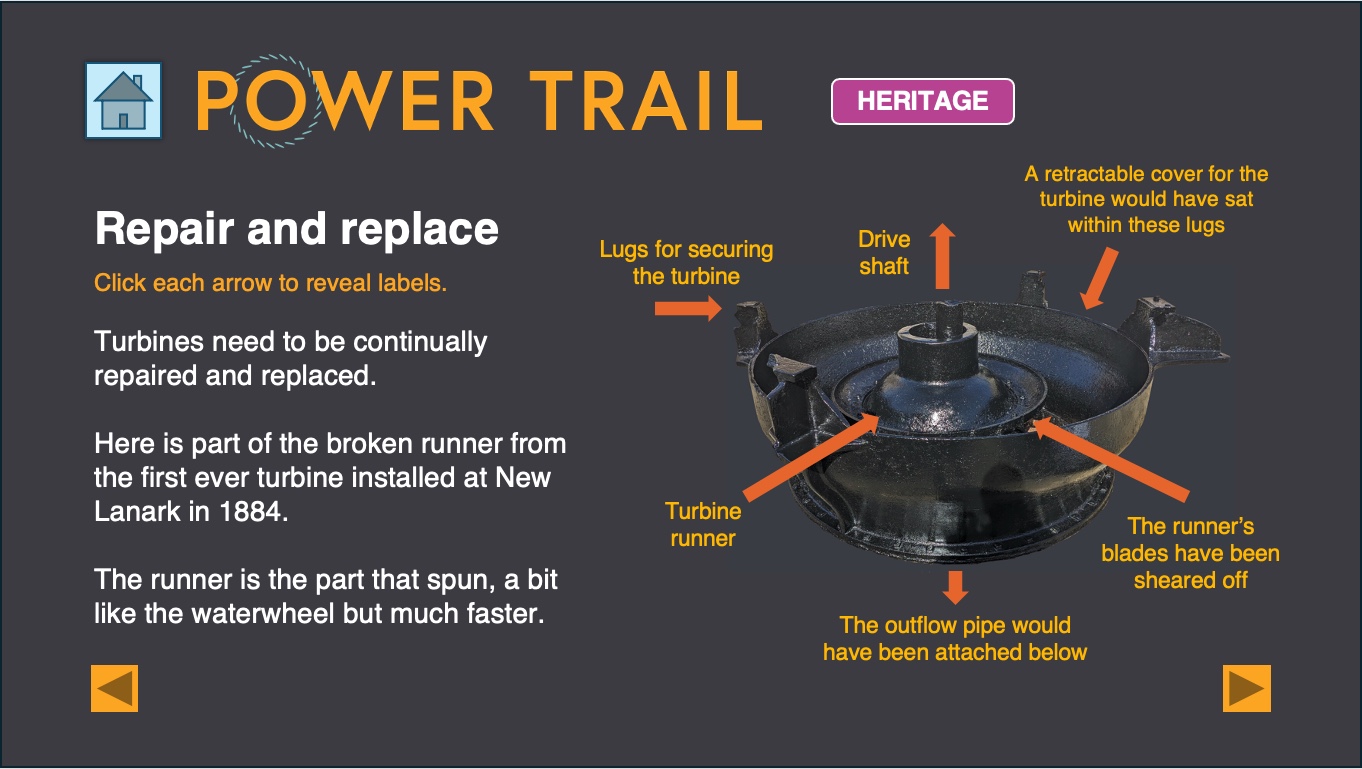 POWER TRAIL

HERITAGE

Repair and replace

Click each arrow to reveal labels.

Turbines need to be continually repaired and replaced.

Here is part of the broken runner from the first ever turbine installed at New Lanark in 1884.

The runner is the part that spun, a bit like the waterwheel but much faster.

Lugs for securing the turbine

Drive shaft

A retractable cover for the turbine would have sat within these lugs

Turbine runner

The runner's blades have been sheared off

The outflow pipe would have been attached below